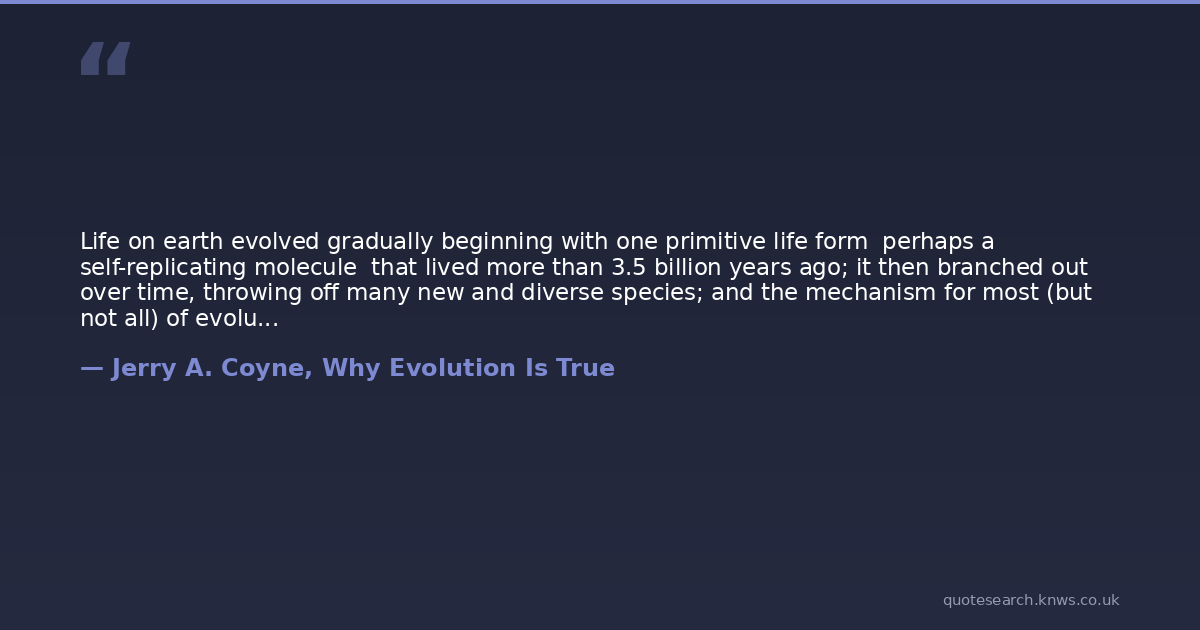 “

Life on earth evolved gradually beginning with one primitive life form  perhaps a self-replicating molecule  that lived more than 3.5 billion years ago; it then branched out over time, throwing off many new and diverse species; and the mechanism for most (but not all) of evolu...

— Jerry A. Coyne, Why Evolution Is True

quotesearch.knws.co.uk